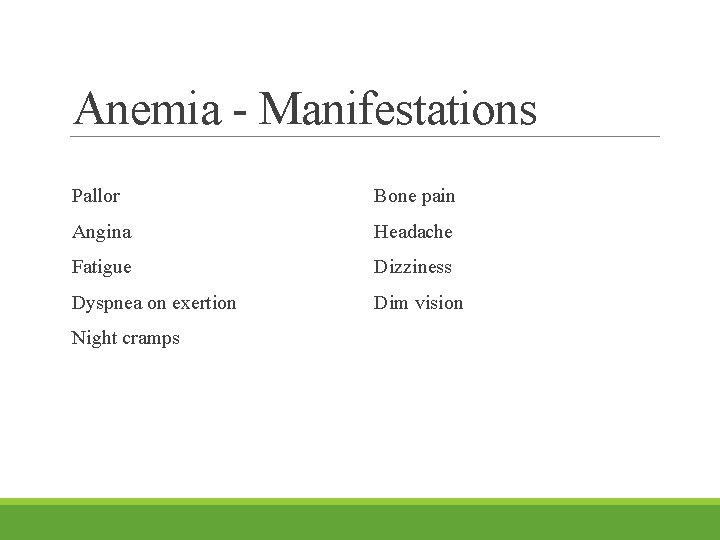 Anemia - Manifestations

Pallor

Angina

Fatigue

Dyspnea on exertion

Night cramps

Bone pain

Headache

Dizziness

Dim vision